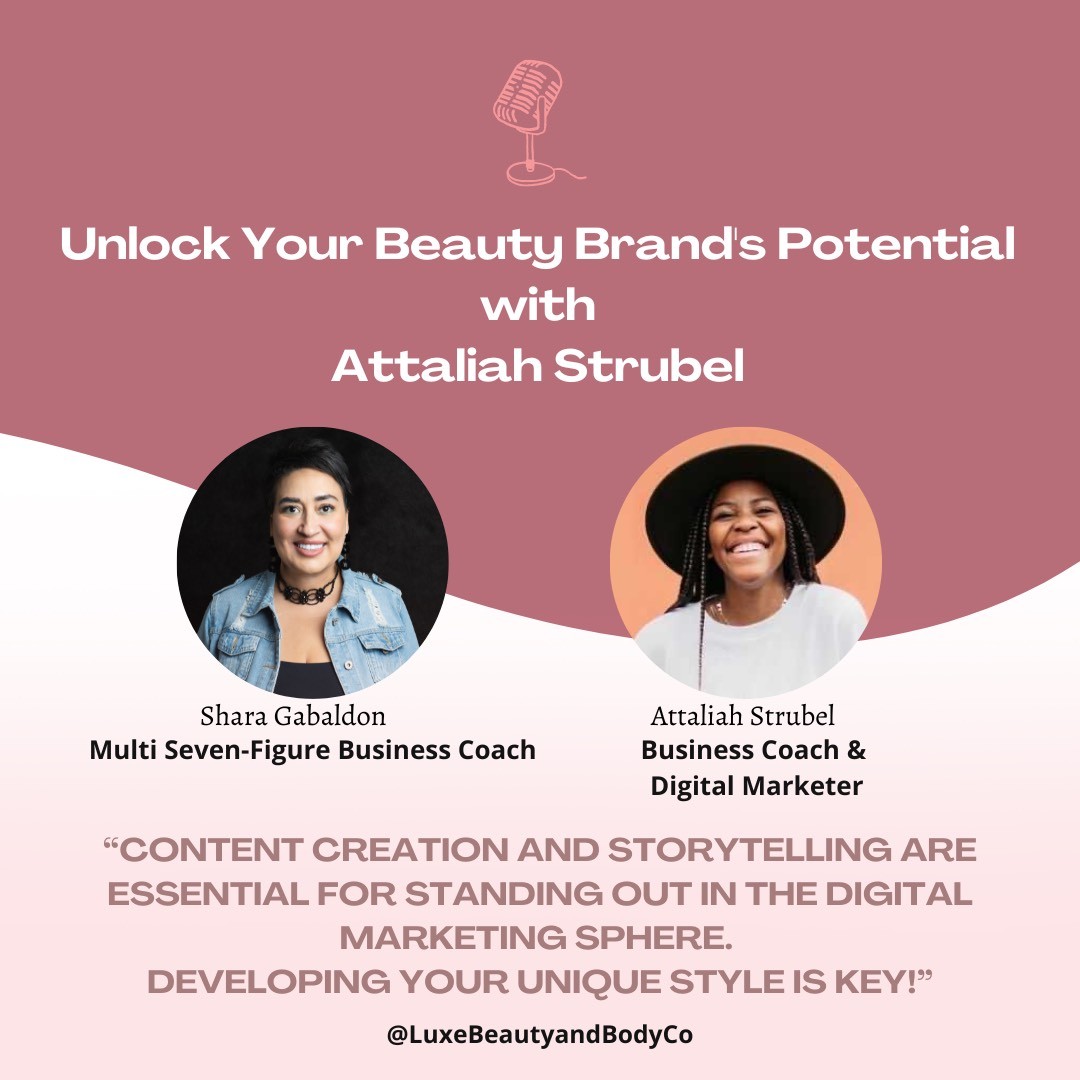 Unlock Your Beauty Brand's Potential with Attaliah Strubel

Shara Gabaldon
Multi Seven-Figure Business Coach

Attaliah Strubel
Business Coach & Digital Marketer

“CONTENT CREATION AND STORYTELLING ARE ESSENTIAL FOR STANDING OUT IN THE DIGITAL MARKETING SPHERE.
DEVELOPING YOUR UNIQUE STYLE IS KEY!”

@LuxeBeautyandBodyCo